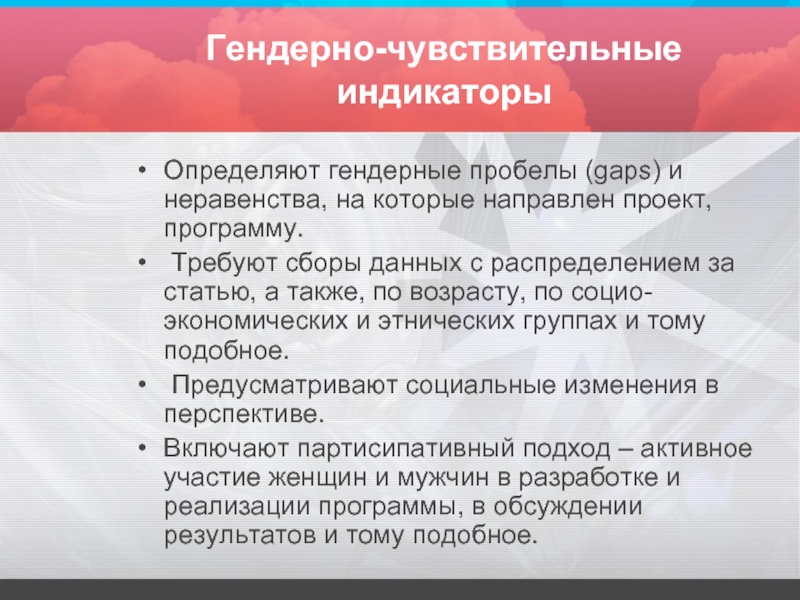 Гендерно-чувствительные индикаторы

• Определяют гендерные пробелы (gaps) и неравенства, на которые направлен проект, программу.

• Требуют сборы данных с распределением за статью, а также, по возрасту, по социо-экономических и этнических группах и тому подобное.

• Предусматривают социальные изменения в перспективе.

• Включают партисипативный подход – активное участие женщин и мужчин в разработке и реализации программы, в обсуждении результатов и тому подобное.